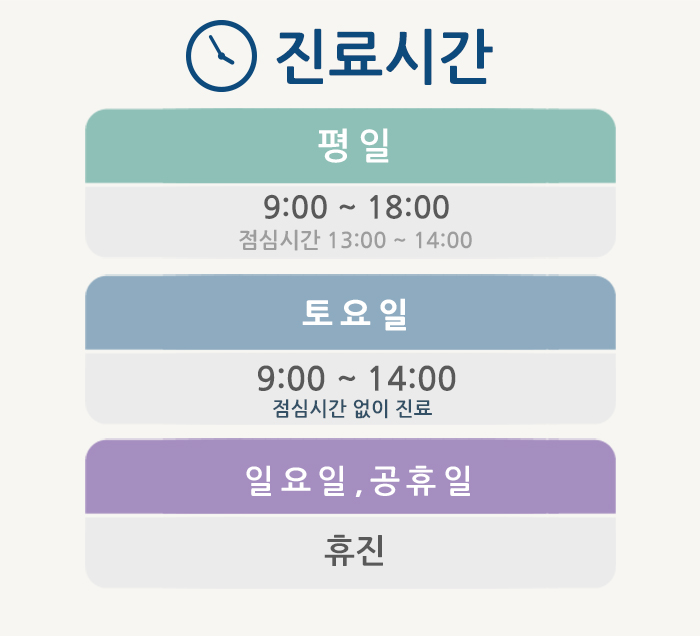 진료시간

평일

9:00 ~ 18:00
점심시간 13:00 ~ 14:00

토요일

9:00 ~ 14:00
점심시간 없이 진료

일요일, 공휴일

휴진